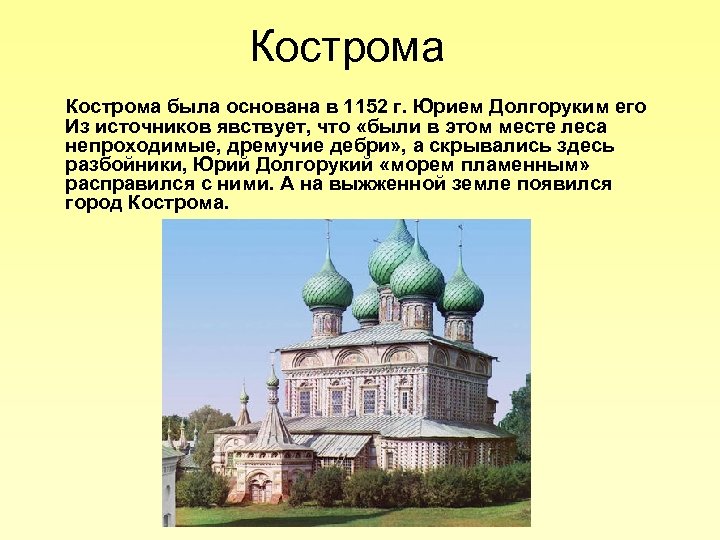 Кострома

Кострома была основана в 1152 г. Юрием Долгоруким его Из источников явствует, что «были в этом месте леса непроходимые, дремучие дебри», а скрывались здесь разбойники, Юрий Долгорукий «морем пламенным» расправился с ними. А на выжженной земле появился город Кострома.